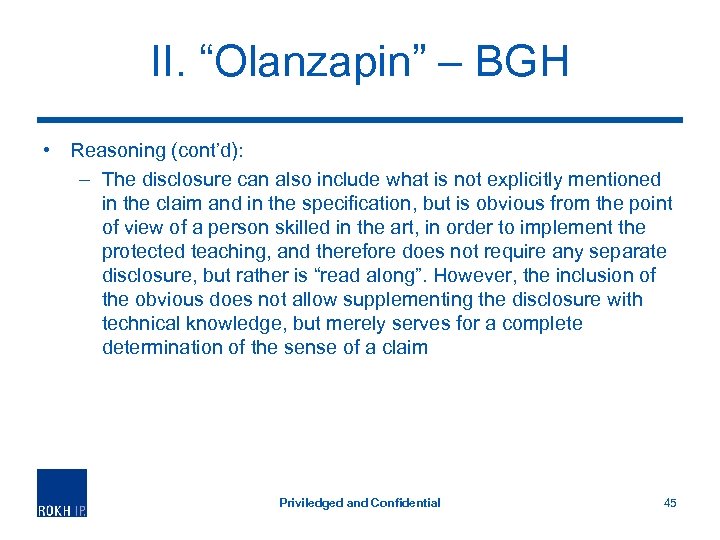 II. “Olanzapin” – BGH

• Reasoning (cont’d):
– The disclosure can also include what is not explicitly mentioned in the claim and in the specification, but is obvious from the point of view of a person skilled in the art, in order to implement the protected teaching, and therefore does not require any separate disclosure, but rather is “read along”. However, the inclusion of the obvious does not allow supplementing the disclosure with technical knowledge, but merely serves for a complete determination of the sense of a claim

ROKH IP

Priviledged and Confidential

45